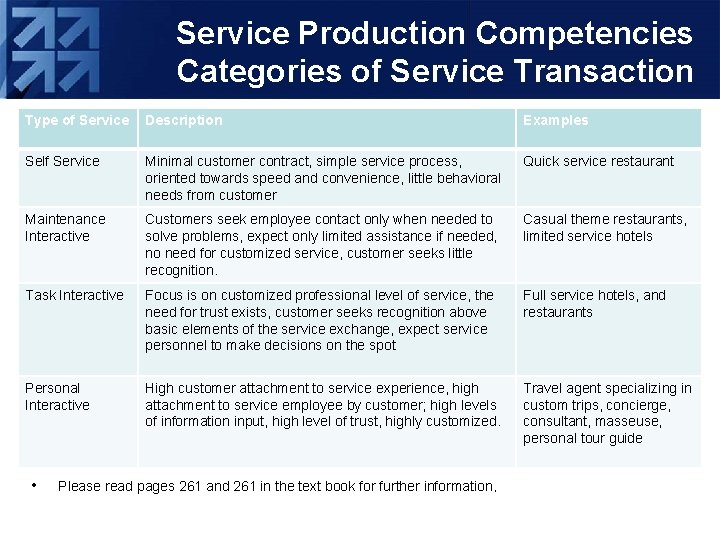 Service Production Competencies
Categories of Service Transaction

| Type of Service | Description | Examples |
|---|---|---|
| Self Service | Minimal customer contract, simple service process, oriented towards speed and convenience, little behavioral needs from customer | Quick service restaurant |
| Maintenance Interactive | Customers seek employee contact only when needed to solve problems, expect only limited assistance if needed, no need for customized service, customer seeks little recognition. | Casual theme restaurants, limited service hotels |
| Task Interactive | Focus is on customized professional level of service, the need for trust exists, customer seeks recognition above basic elements of the service exchange, expect service personnel to make decisions on the spot | Full service hotels, and restaurants |
| Personal Interactive | High customer attachment to service experience, high attachment to service employee by customer; high levels of information input, high level of trust, highly customized. | Travel agent specializing in custom trips, concierge, consultant, masseuse, personal tour guide |

• Please read pages 261 and 261 in the text book for further information.